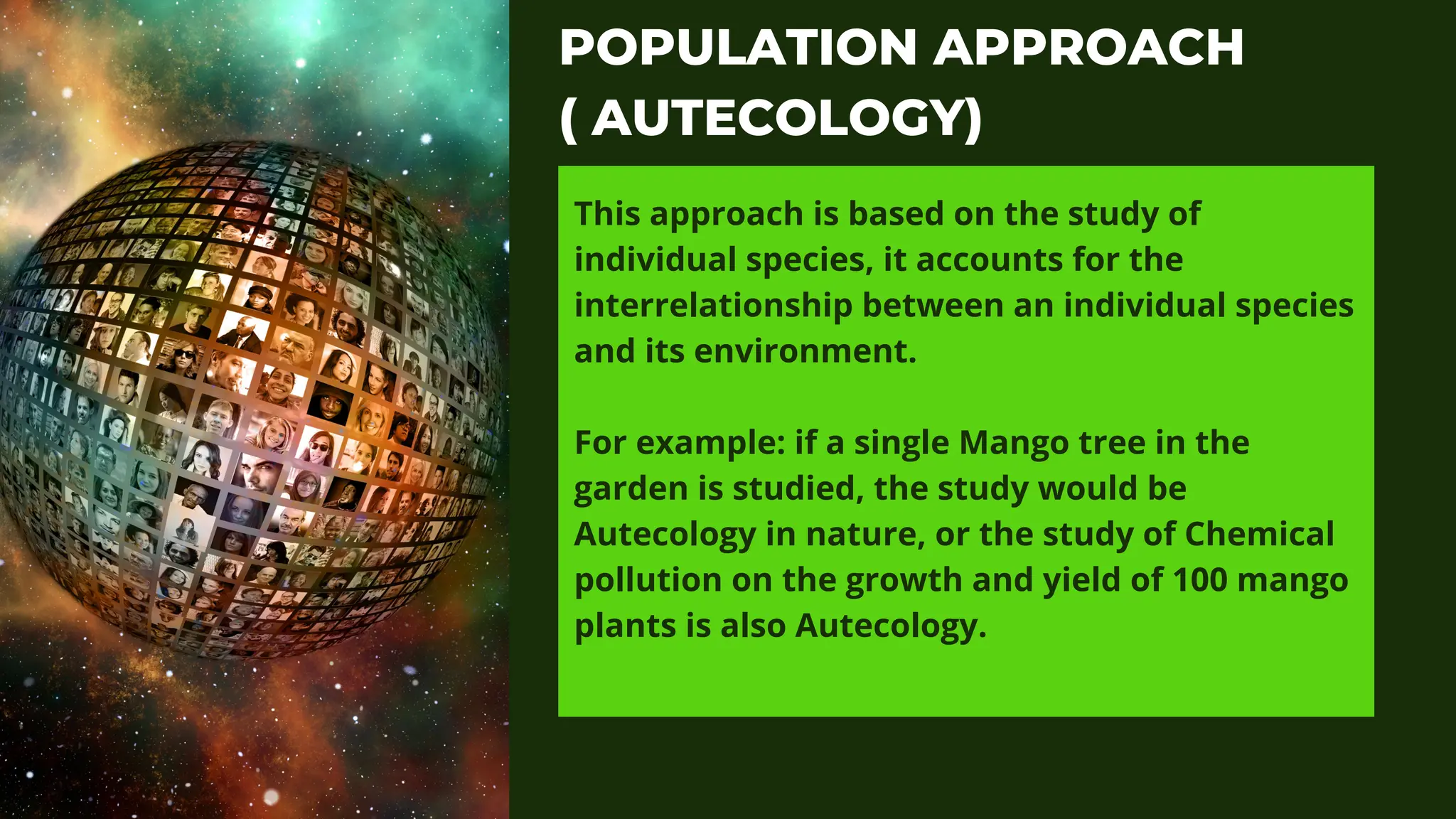 POPULATION APPROACH ( AUTECOLOGY)

This approach is based on the study of individual species, it accounts for the interrelationship between an individual species and its environment.

For example: if a single Mango tree in the garden is studied, the study would be Autecology in nature, or the study of Chemical pollution on the growth and yield of 100 mango plants is also Autecology.